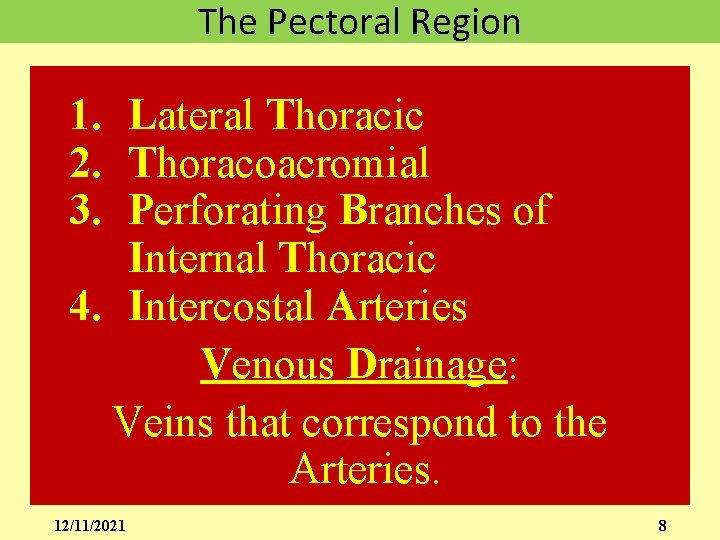 The Pectoral Region

1. Lateral Thoracic
2. Thoracoacromial
3. Perforating Branches of Internal Thoracic
4. Intercostal Arteries

Venous Drainage:

Veins that correspond to the Arteries.

12/11/2021

8